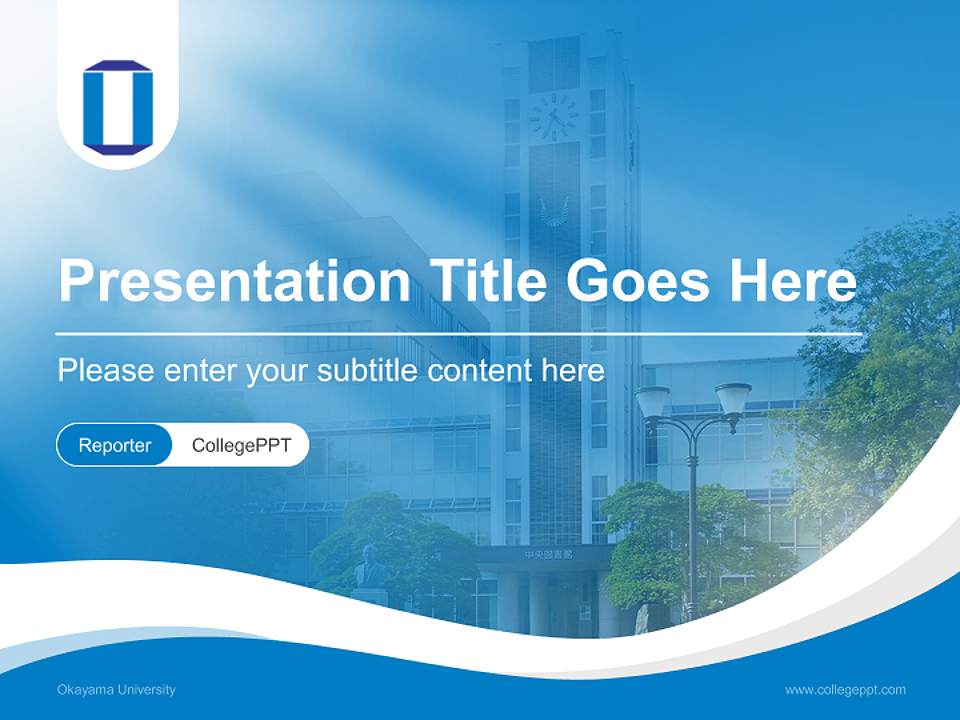 Presentation Title Goes Here

Please enter your subtitle content here

Reporter CollegePPT

中央図書館

Okayama University

www.collegeppt.com